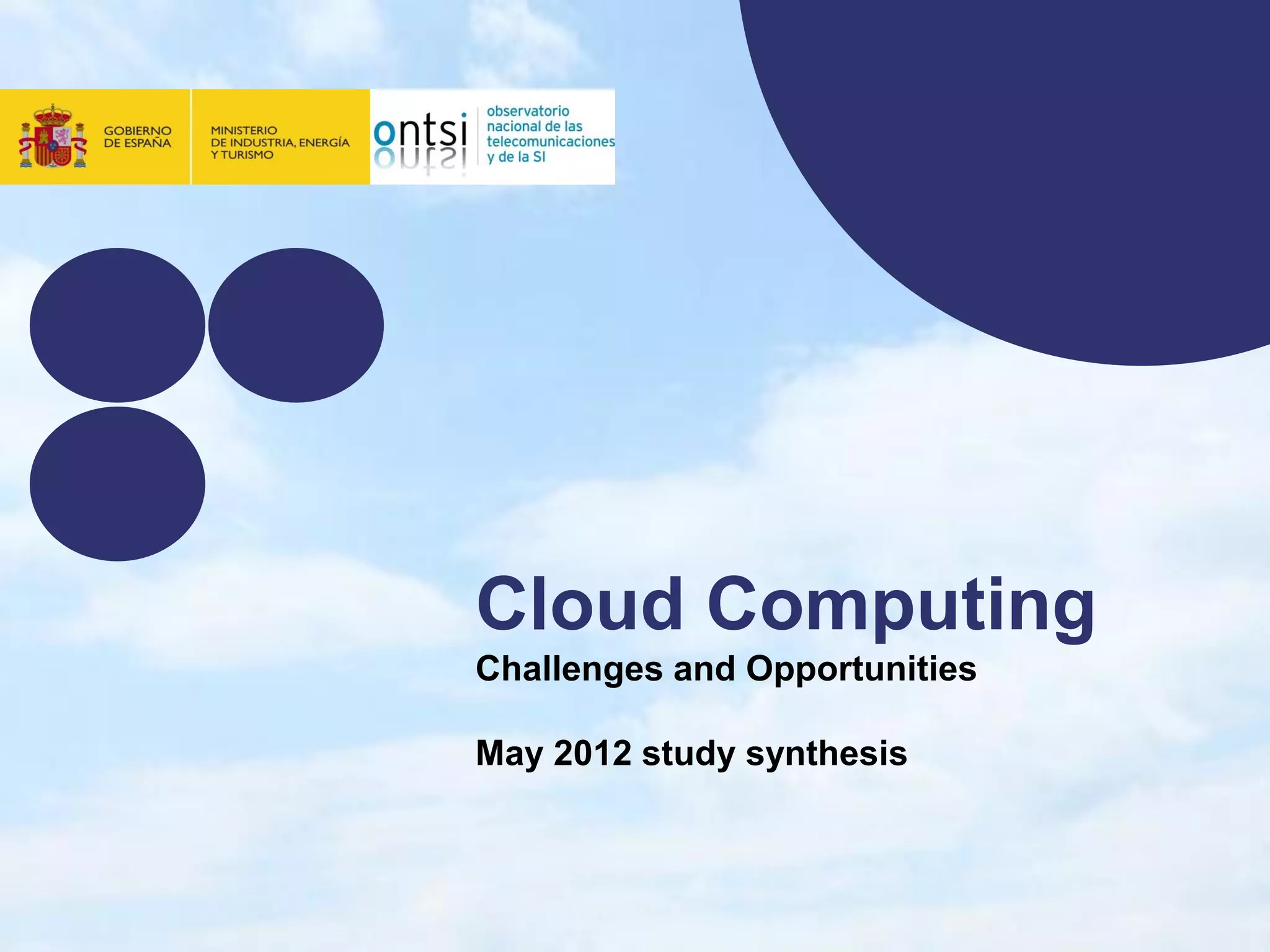 GOBIERNO DE ESPAÑA

MINISTERIO DE INDUSTRIA, ENERGÍA Y TURISMO

ontsi

observatorio nacional de las telecomunicaciones y de la SI

Cloud Computing

Challenges and Opportunities

May 2012 study synthesis